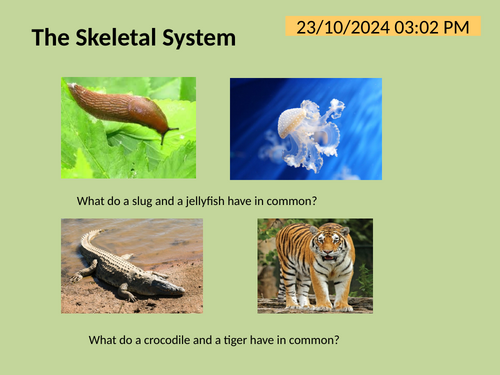 The Skeletal System

23/10/2024 03:02 PM

What do a slug and a jellyfish have in common?

What do a crocodile and a tiger have in common?